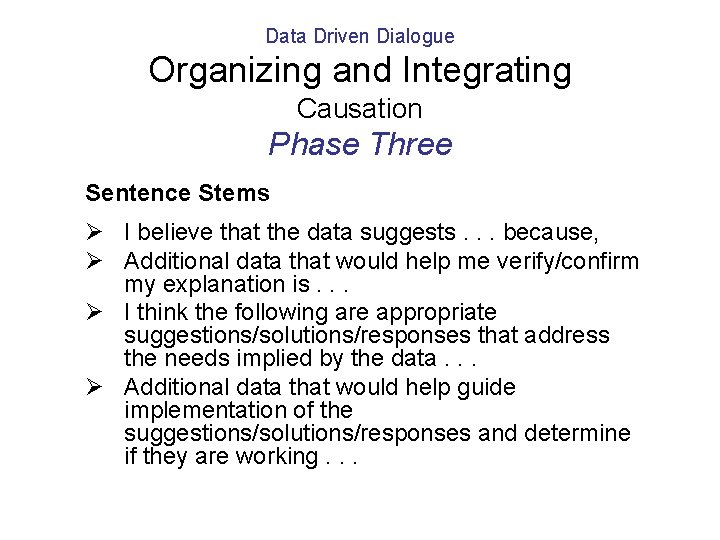 Data Driven Dialogue
Organizing and Integrating
Causation
Phase Three

Sentence Stems

➢ I believe that the data suggests . . . because,
➢ Additional data that would help me verify/confirm my explanation is . . .
➢ I think the following are appropriate suggestions/solutions/responses that address the needs implied by the data . . .
➢ Additional data that would help guide implementation of the suggestions/solutions/responses and determine if they are working . . .